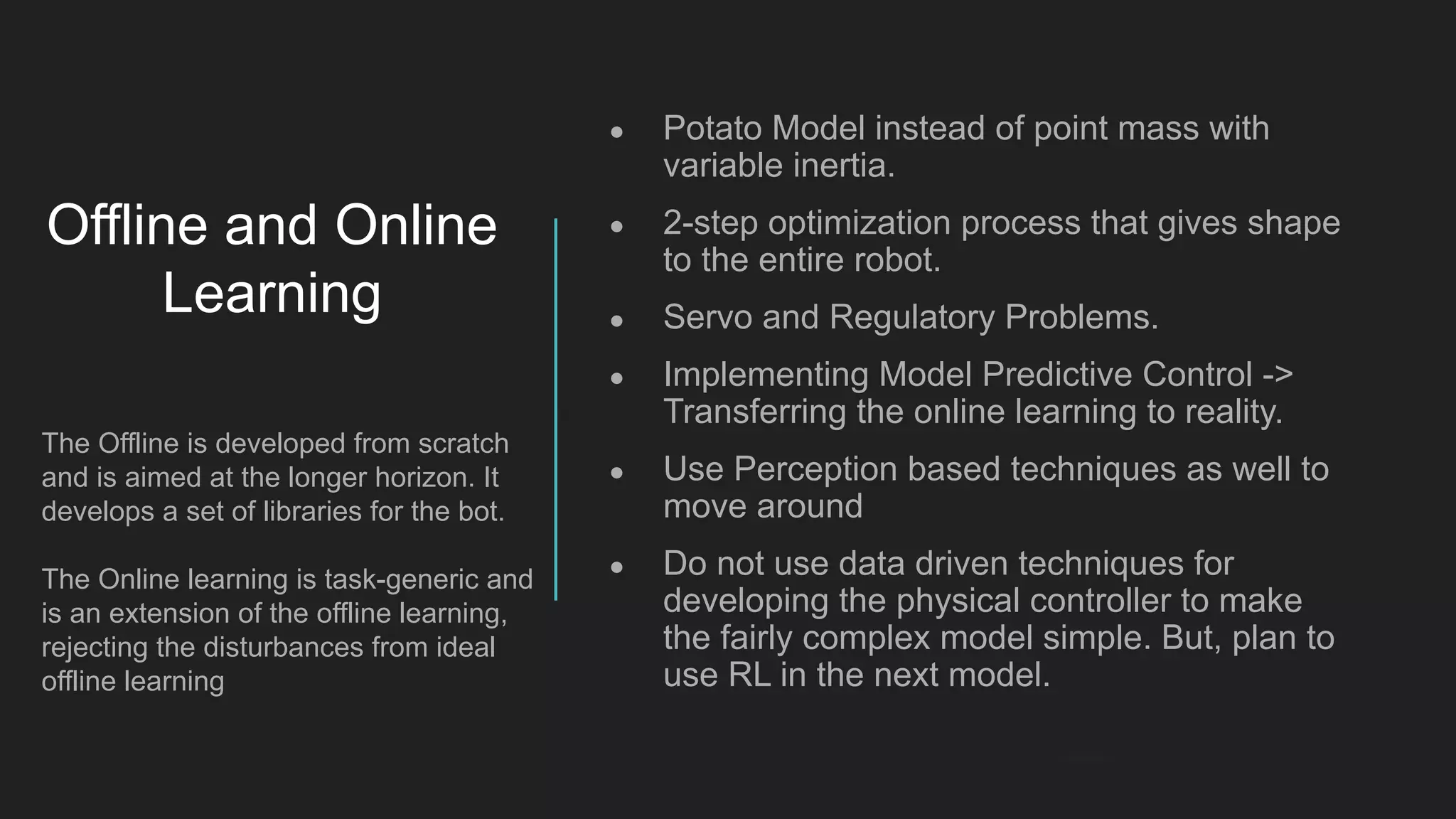 Offline and Online Learning

The Offline is developed from scratch and is aimed at the longer horizon. It develops a set of libraries for the bot.

The Online learning is task-generic and is an extension of the offline learning, rejecting the disturbances from ideal offline learning

- Potato Model instead of point mass with variable inertia.
- 2-step optimization process that gives shape to the entire robot.
- Servo and Regulatory Problems.
- Implementing Model Predictive Control -> Transferring the online learning to reality.
- Use Perception based techniques as well to move around
- Do not use data driven techniques for developing the physical controller to make the fairly complex model simple. But, plan to use RL in the next model.